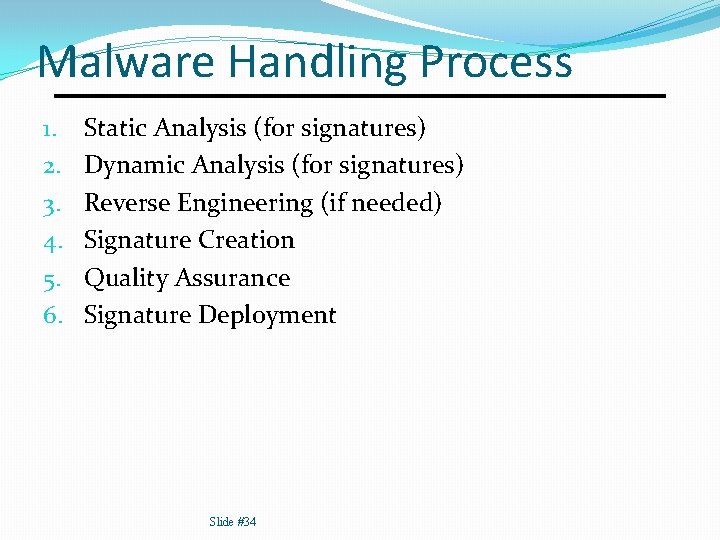 Malware Handling Process

1. Static Analysis (for signatures)
2. Dynamic Analysis (for signatures)
3. Reverse Engineering (if needed)
4. Signature Creation
5. Quality Assurance
6. Signature Deployment

Slide #34